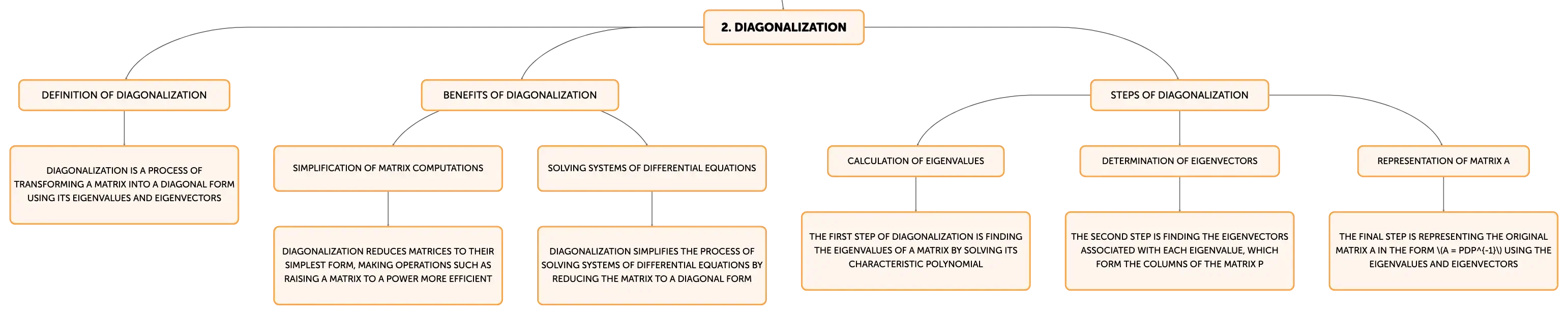 2. DIAGONALIZATION

DEFINITION OF DIAGONALIZATION

DIAGONALIZATION IS A PROCESS OF TRANSFORMING A MATRIX INTO A DIAGONAL FORM USING ITS EIGENVALUES AND EIGENVECTORS

BENEFITS OF DIAGONALIZATION

SIMPLIFICATION OF MATRIX COMPUTATIONS

DIAGONALIZATION REDUCES MATRICES TO THEIR SIMPLEST FORM, MAKING OPERATIONS SUCH AS RAISING A MATRIX TO A POWER MORE EFFICIENT

SOLVING SYSTEMS OF DIFFERENTIAL EQUATIONS

DIAGONALIZATION SIMPLIFIES THE PROCESS OF SOLVING SYSTEMS OF DIFFERENTIAL EQUATIONS BY REDUCING THE MATRIX TO A DIAGONAL FORM

STEPS OF DIAGONALIZATION

CALCULATION OF EIGENVALUES

THE FIRST STEP OF DIAGONALIZATION IS FINDING THE EIGENVALUES OF A MATRIX BY SOLVING ITS CHARACTERISTIC POLYNOMIAL

DETERMINATION OF EIGENVECTORS

THE SECOND STEP IS FINDING THE EIGENVECTORS ASSOCIATED WITH EACH EIGENVALUE, WHICH FORM THE COLUMNS OF THE MATRIX P

REPRESENTATION OF MATRIX A

THE FINAL STEP IS REPRESENTING THE ORIGINAL MATRIX A IN THE FORM \(A = PDP^{-1}\) USING THE EIGENVALUES AND EIGENVECTORS